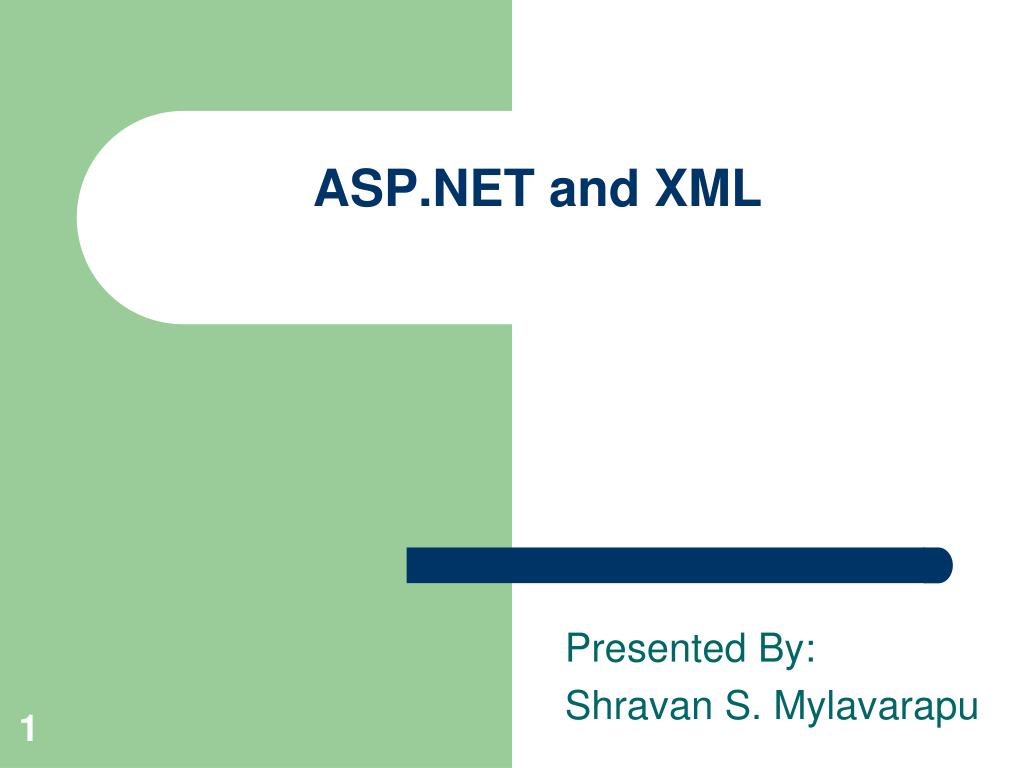 ASP.NET and XML

Presented By:
Shravan S. Mylavarapu

1